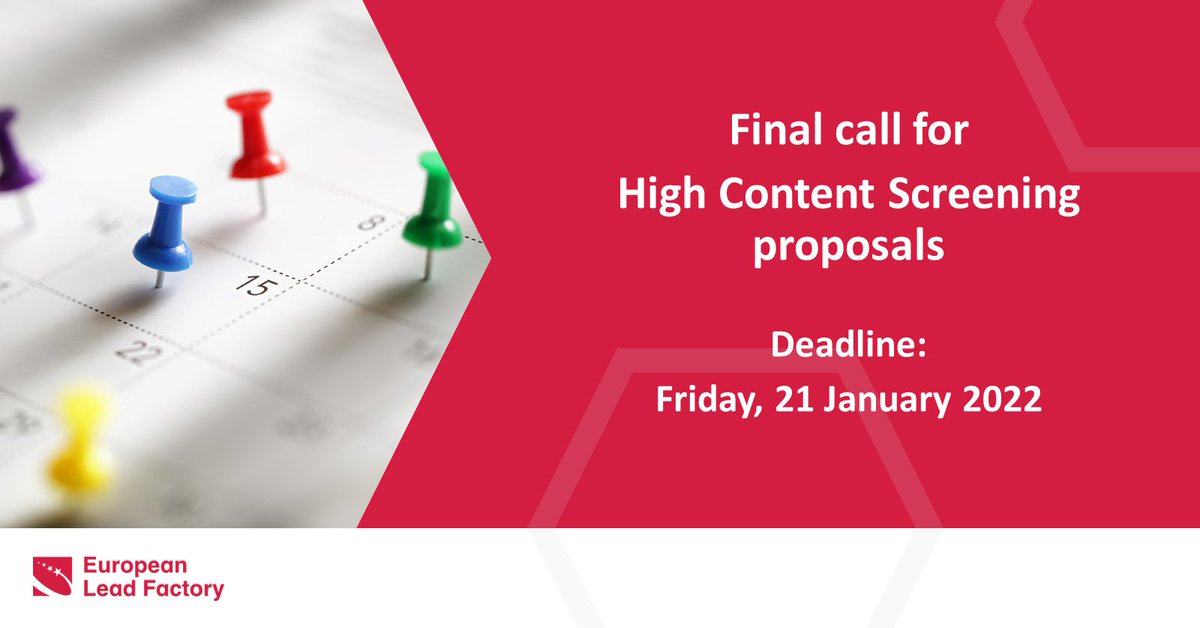 8
15
22

Final call for
High Content Screening
proposals

Deadline:
Friday, 21 January 2022

European
Lead Factory